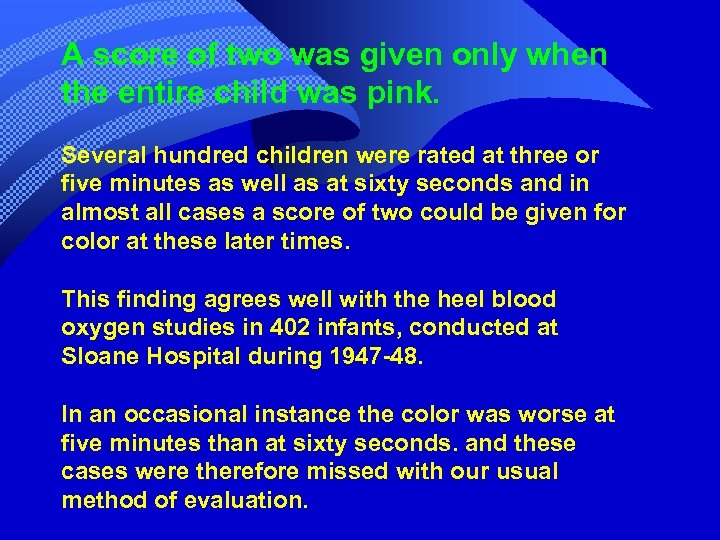 A score of two was given only when the entire child was pink.

Several hundred children were rated at three or five minutes as well as at sixty seconds and in almost all cases a score of two could be given for color at these later times.

This finding agrees well with the heel blood oxygen studies in 402 infants, conducted at Sloane Hospital during 1947-48.

In an occasional instance the color was worse at five minutes than at sixty seconds. and these cases were therefore missed with our usual method of evaluation.